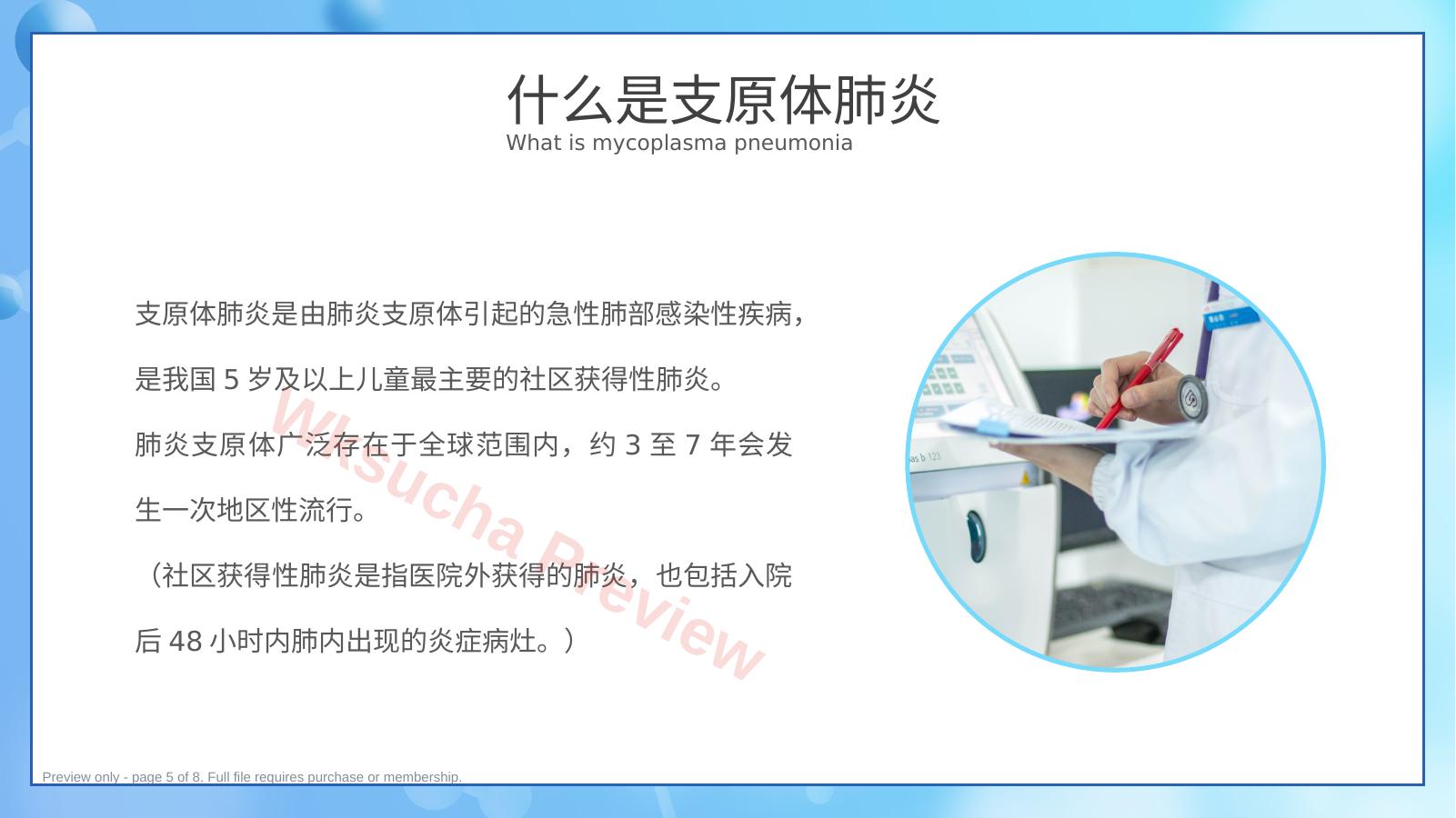 什么是支原体肺炎
What is mycoplasma pneumonia

支原体肺炎是由肺炎支原体引起的急性肺部感染性疾病，是我国 5 岁及以上儿童最主要的社区获得性肺炎。

肺炎支原体广泛存在于全球范围内，约 3 至 7 年会发生一次地区性流行。

（社区获得性肺炎是指医院外获得的肺炎，也包括入院后 48 小时内肺内出现的炎症病灶。）

Wksucha Preview

Preview only - page 5 of 8. Full file requires purchase or membership.